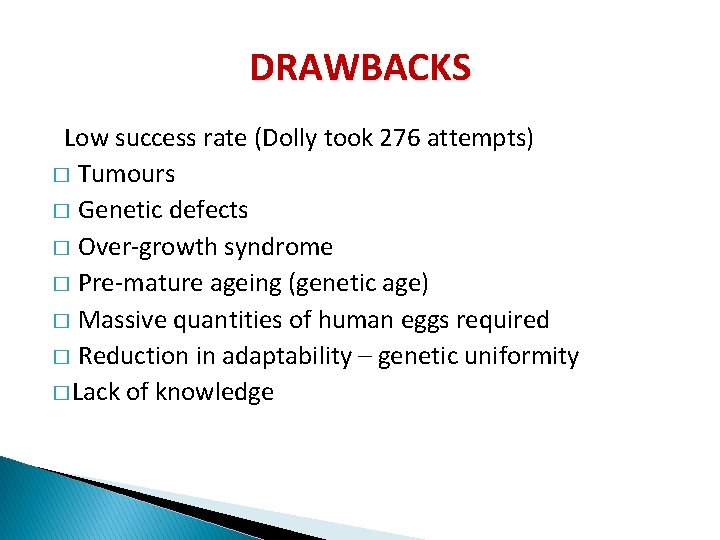 DRAWBACKS

Low success rate (Dolly took 276 attempts)

□ Tumours

□ Genetic defects

□ Over-growth syndrome

□ Pre-mature ageing (genetic age)

□ Massive quantities of human eggs required

□ Reduction in adaptability – genetic uniformity

□ Lack of knowledge